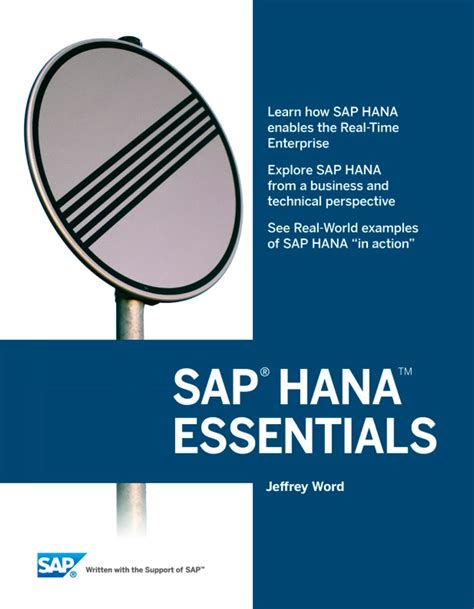 Learn how SAP HANA enables the Real-Time Enterprise

Explore SAP HANA from a business and technical perspective

See Real-World examples of SAP HANA "in action"

SAP® HANA™ ESSENTIALS

Jeffrey Word

SAP® Written with the Support of SAP™